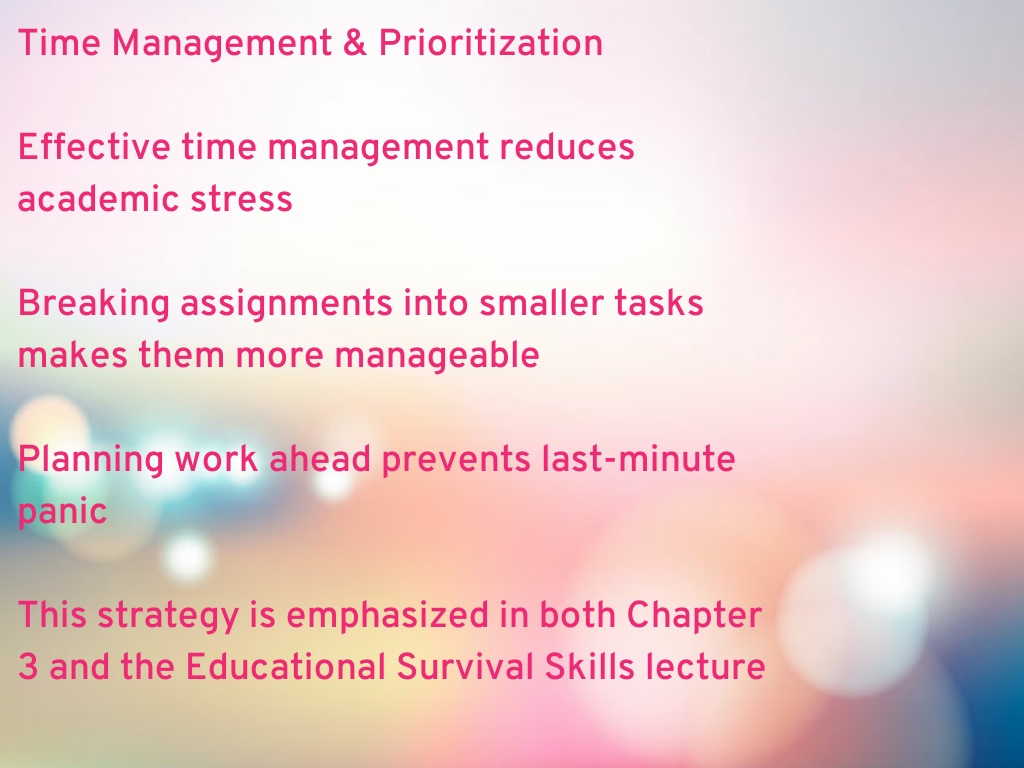 Time Management & Prioritization

Effective time management reduces academic stress

Breaking assignments into smaller tasks makes them more manageable

Planning work ahead prevents last-minute panic

This strategy is emphasized in both Chapter 3 and the Educational Survival Skills lecture